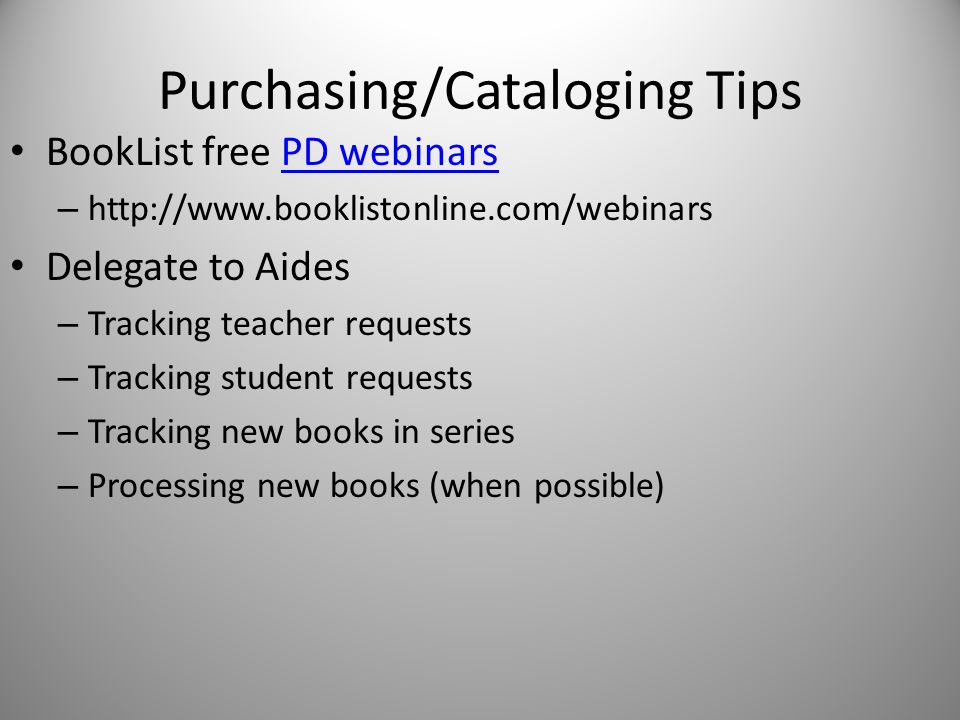 Purchasing/Cataloging Tips

• BookList free PD webinars
– http://www.booklistonline.com/webinars

• Delegate to Aides
– Tracking teacher requests
– Tracking student requests
– Tracking new books in series
– Processing new books (when possible)